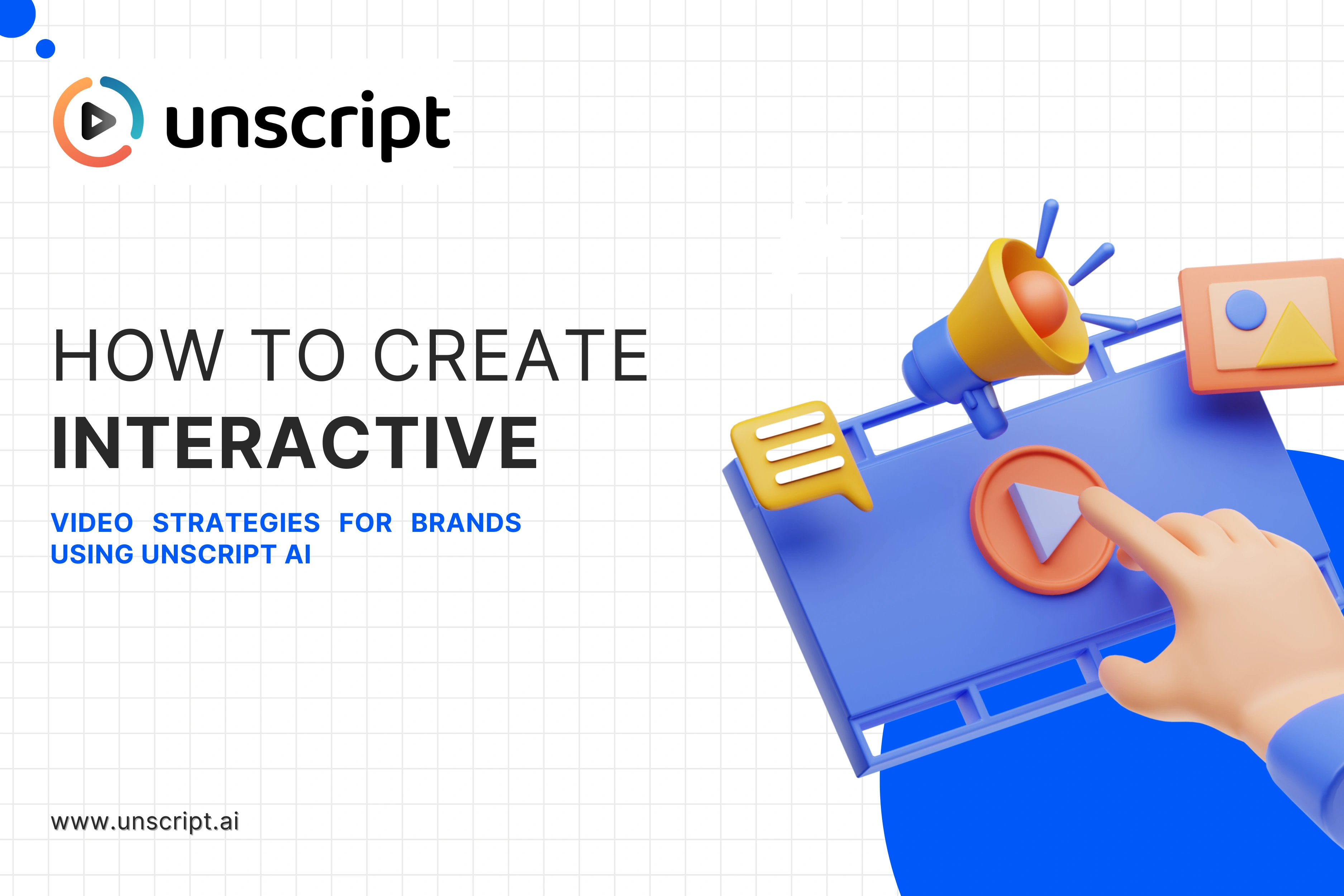 unscript

HOW TO CREATE
INTERACTIVE

VIDEO STRATEGIES FOR BRANDS USING UNSCRIPT AI

www.unscript.ai